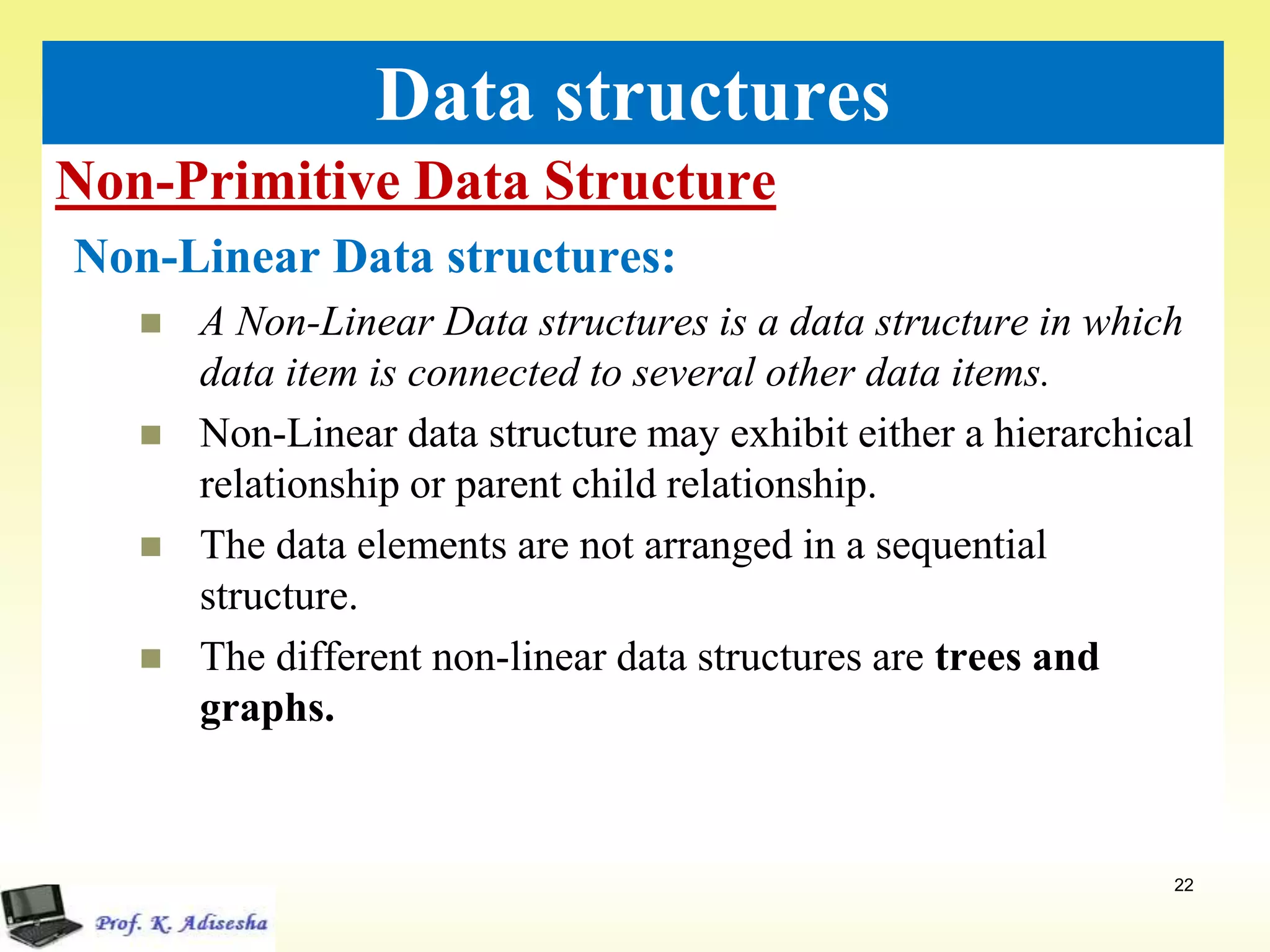 Data structures

Non-Primitive Data Structure

Non-Linear Data structures:

■ A Non-Linear Data structures is a data structure in which data item is connected to several other data items.

■ Non-Linear data structure may exhibit either a hierarchical relationship or parent child relationship.

■ The data elements are not arranged in a sequential structure.

■ The different non-linear data structures are trees and graphs.

22

Prof. K. Adisesha